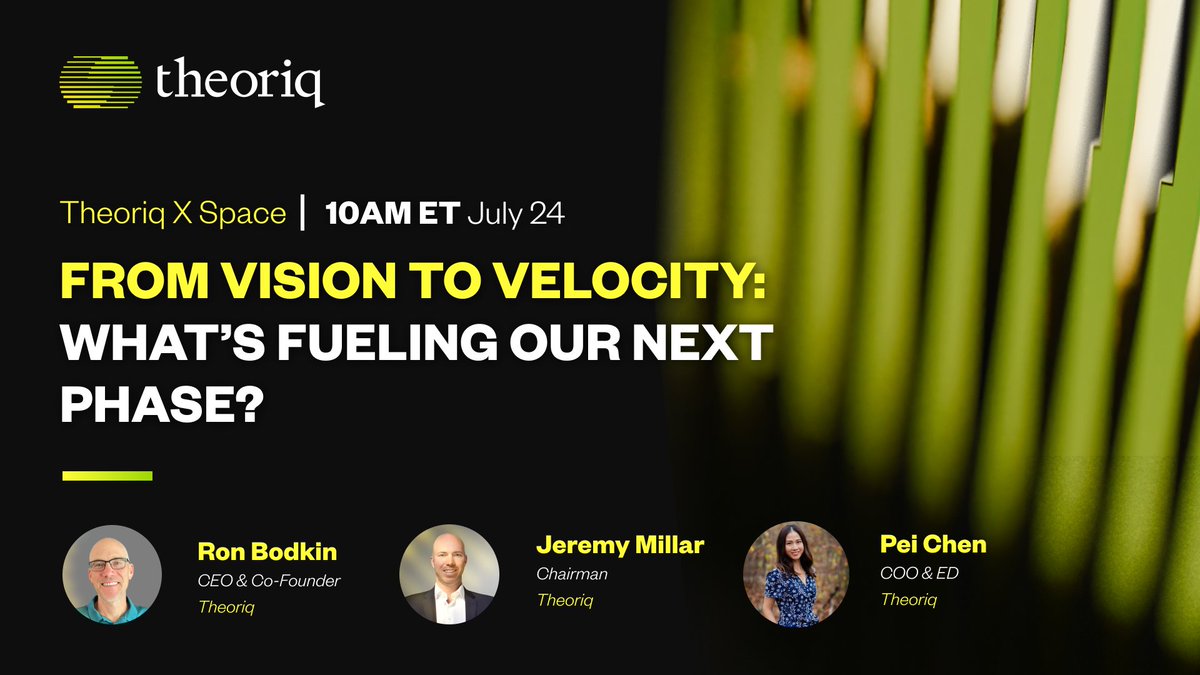 theoriq

Theoriq X Space | 10AM ET July 24

FROM VISION TO VELOCITY: WHAT'S FUELING OUR NEXT PHASE?

Ron Bodkin
CEO & Co-Founder
Theoriq

Jeremy Millar
Chairman
Theoriq

Pei Chen
COO & ED
Theoriq